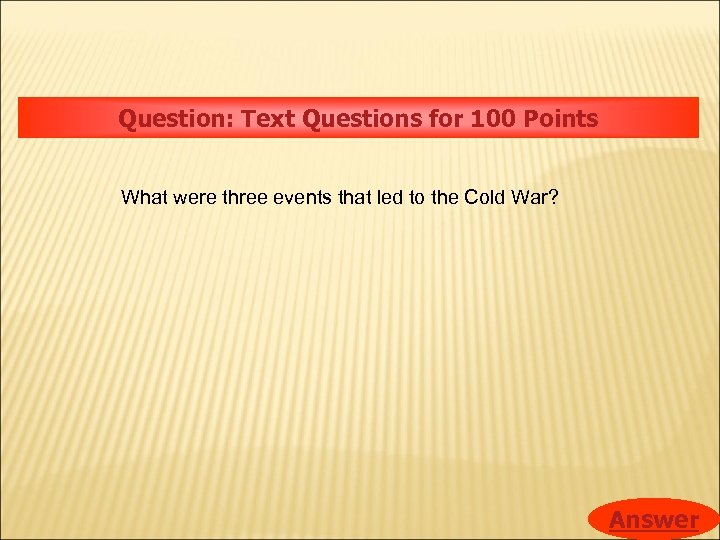 Question: Text Questions for 100 Points

What were three events that led to the Cold War?

Answer